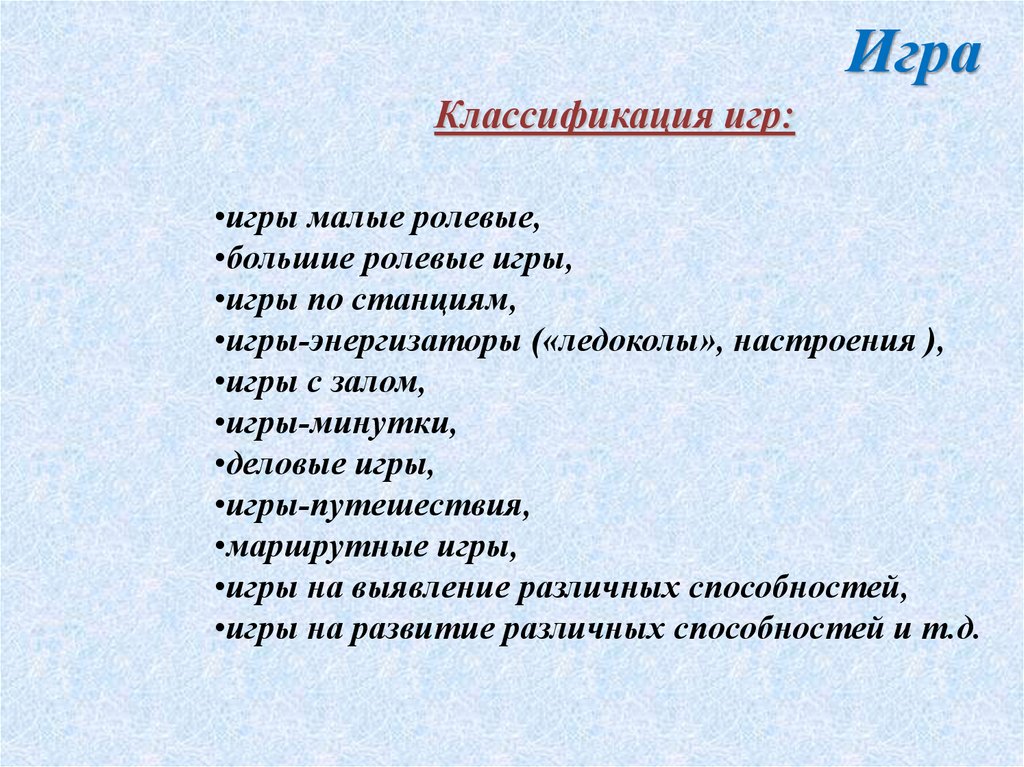 Игра

Классификация игр:

•игры малые ролевые,
•большие ролевые игры,
•игры по станциям,
•игры-энергизаторы («ледоколы», настроения ),
•игры с залом,
•игры-минутки,
•деловые игры,
•игры-путешествия,
•маршрутные игры,
•игры на выявление различных способностей,
•игры на развитие различных способностей и т.д.